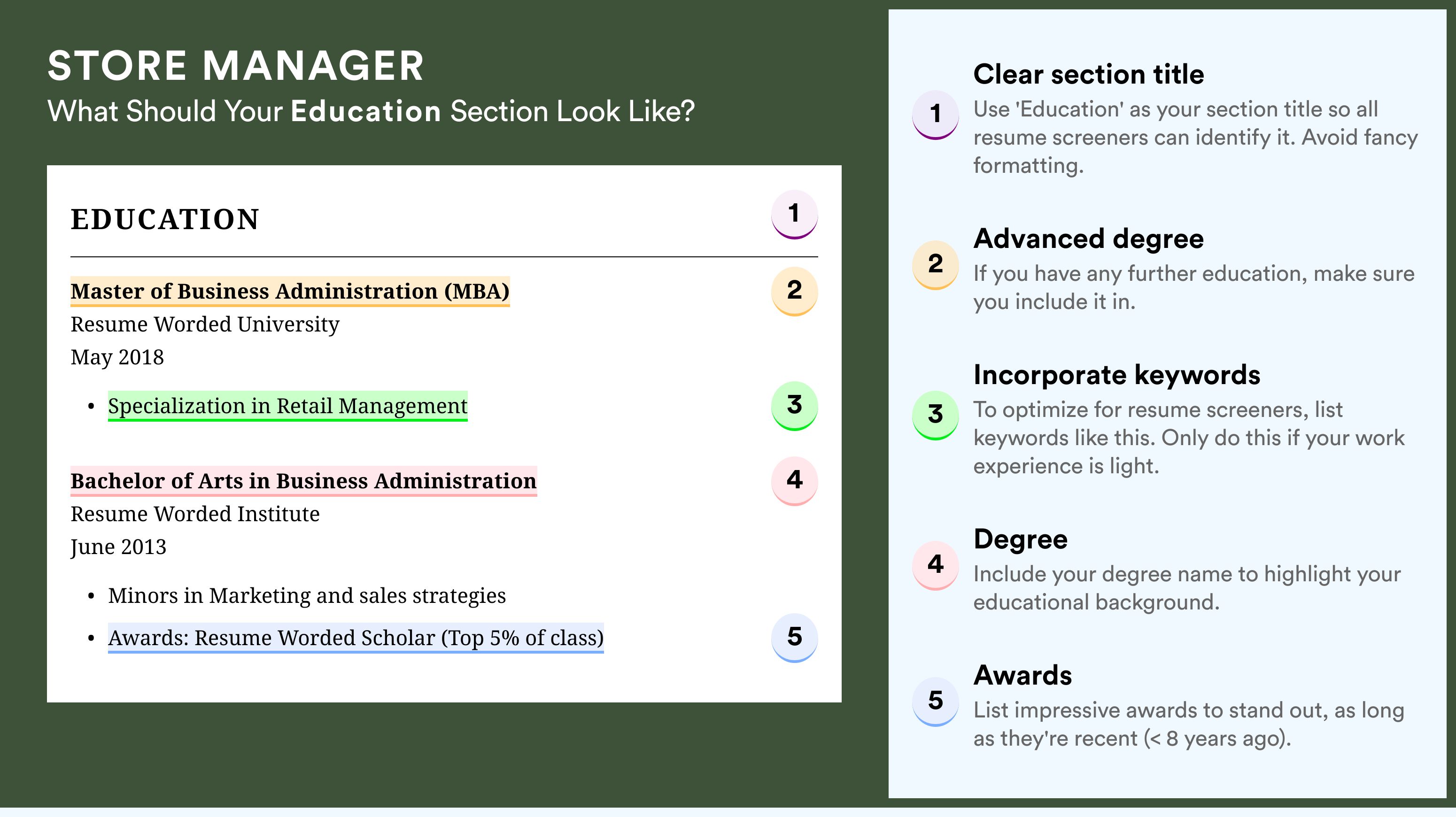 STORE MANAGER
What Should Your Education Section Look Like?

EDUCATION 1

Master of Business Administration (MBA) 2
Resume Worded University
May 2018

• Specialization in Retail Management 3

Bachelor of Arts in Business Administration 4
Resume Worded Institute
June 2013

• Minors in Marketing and sales strategies
• Awards: Resume Worded Scholar (Top 5% of class) 5

1 Clear section title
Use 'Education' as your section title so all resume screeners can identify it. Avoid fancy formatting.

2 Advanced degree
If you have any further education, make sure you include it in.

3 Incorporate keywords
To optimize for resume screeners, list keywords like this. Only do this if your work experience is light.

4 Degree
Include your degree name to highlight your educational background.

5 Awards
List impressive awards to stand out, as long as they're recent (< 8 years ago).